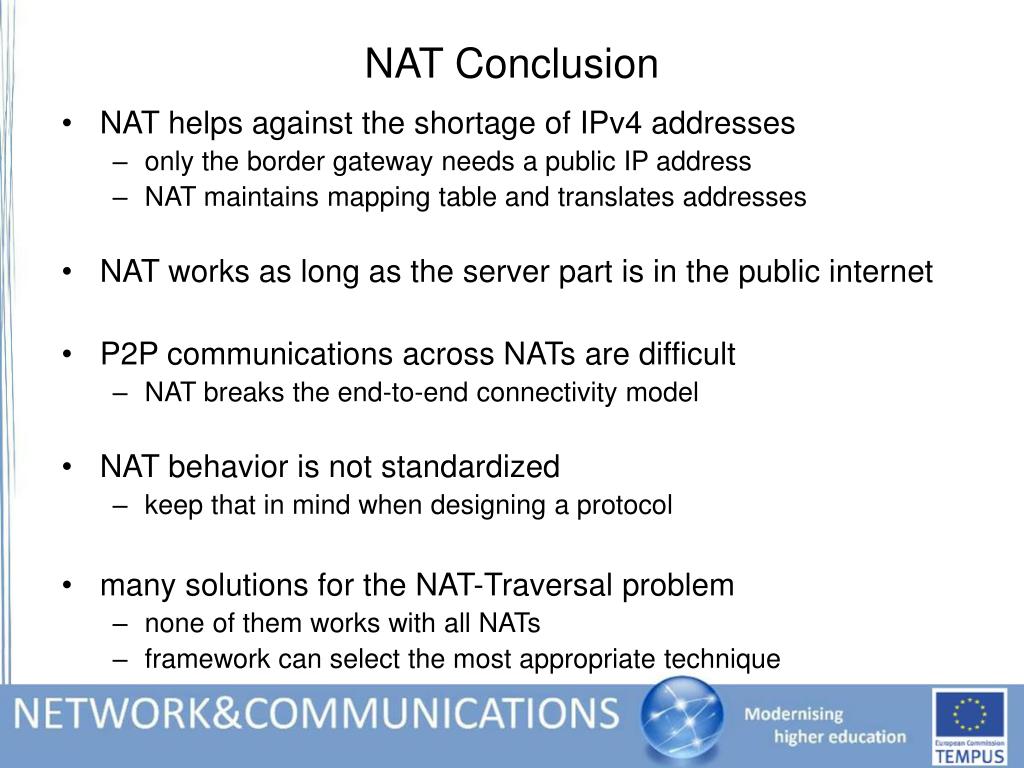 NAT Conclusion

• NAT helps against the shortage of IPv4 addresses
– only the border gateway needs a public IP address
– NAT maintains mapping table and translates addresses

• NAT works as long as the server part is in the public internet

• P2P communications across NATs are difficult
– NAT breaks the end-to-end connectivity model

• NAT behavior is not standardized
– keep that in mind when designing a protocol

• many solutions for the NAT-Traversal problem
– none of them works with all NATs
– framework can select the most appropriate technique

NETWORK&COMMUNICATIONS

Modernising higher education

European Commission
TEMPUS